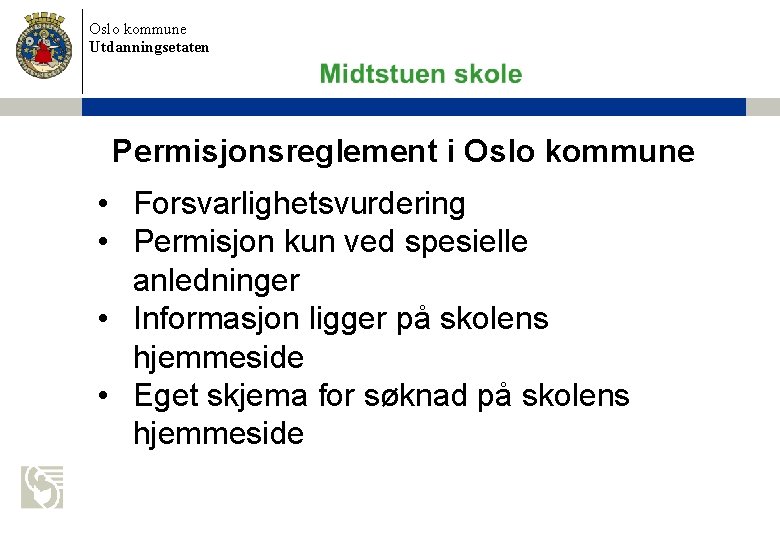 Oslo kommune
Utdanningsetaten

Midtstuen skole

Permisjonsreglement i Oslo kommune

• Forsvarlighetsvurdering
• Permisjon kun ved spesielle anledninger
• Informasjon ligger på skolens hjemmeside
• Eget skjema for søknad på skolens hjemmeside